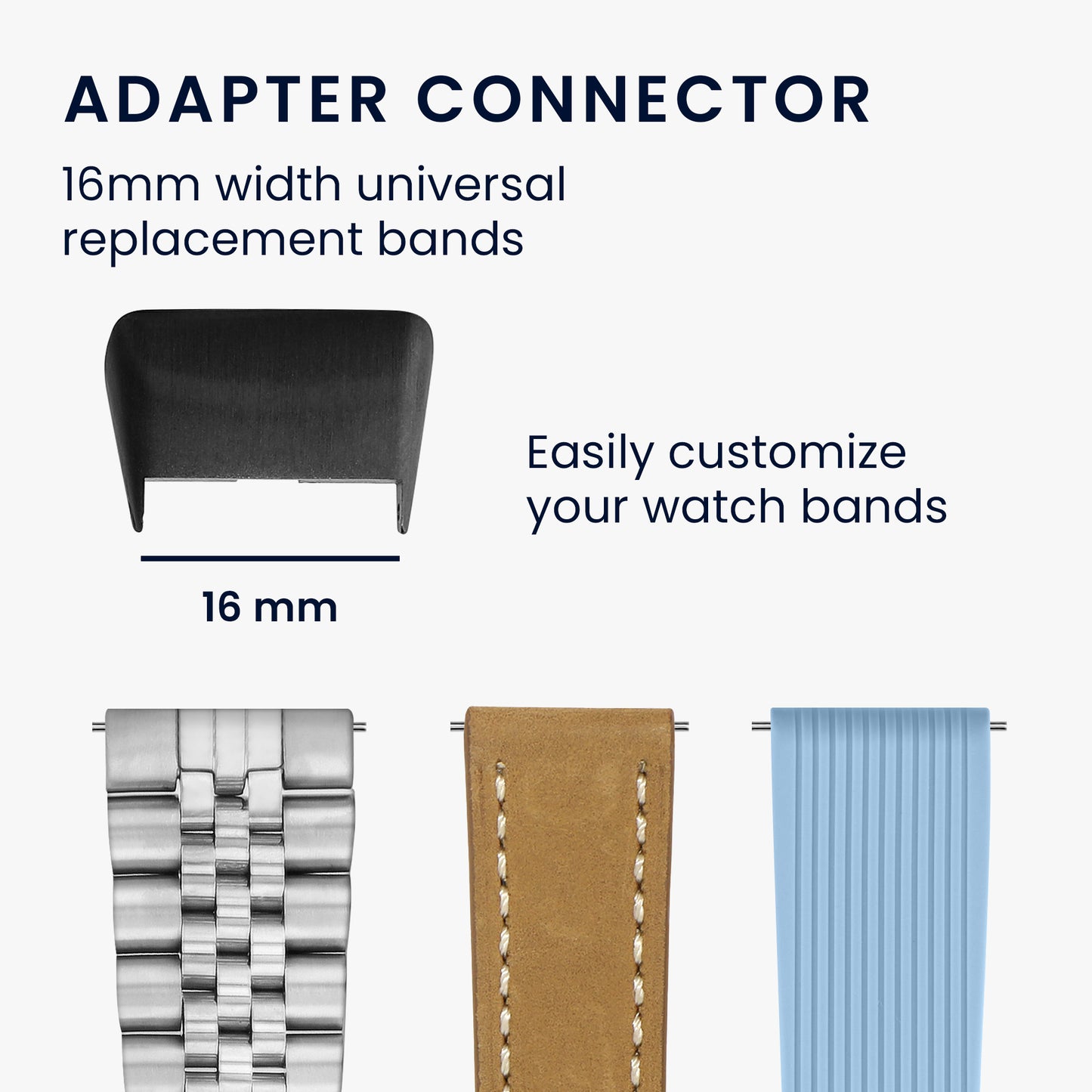 ADAPTER CONNECTOR

16mm width universal replacement bands

Easily customize your watch bands

16 mm